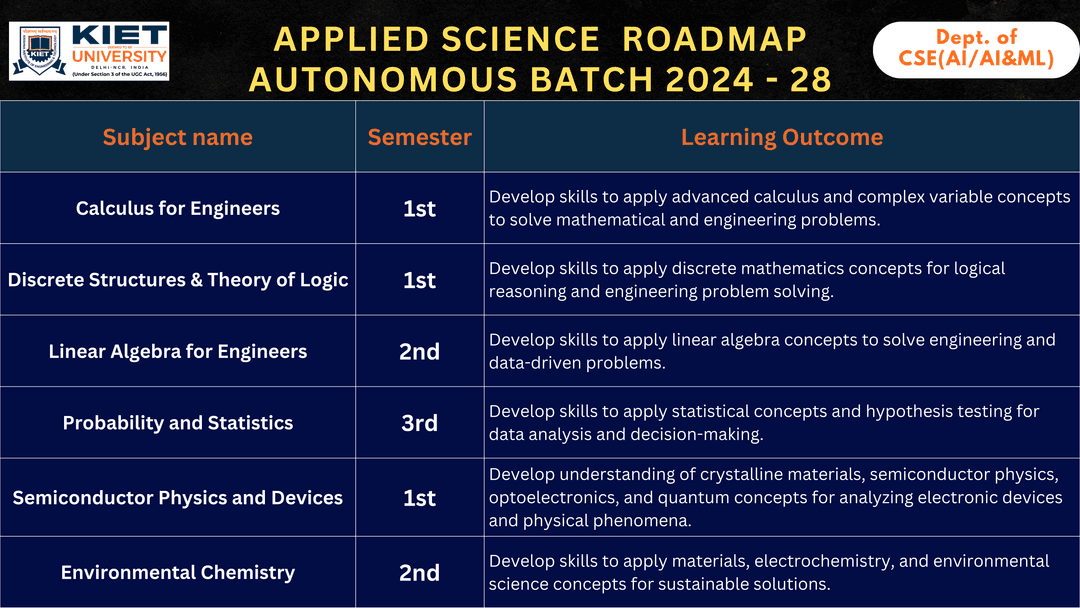 KIET UNIVERSITY
DELHI-NCR, INDIA
(Under Section 3 of the UGC Act, 1956)

APPLIED SCIENCE ROADMAP
AUTONOMOUS BATCH 2024 - 28

Dept. of CSE(AI/AI&ML)

| Subject name | Semester | Learning Outcome |
|---|---|---|
| Calculus for Engineers | 1st | Develop skills to apply advanced calculus and complex variable concepts to solve mathematical and engineering problems. |
| Discrete Structures & Theory of Logic | 1st | Develop skills to apply discrete mathematics concepts for logical reasoning and engineering problem solving. |
| Linear Algebra for Engineers | 2nd | Develop skills to apply linear algebra concepts to solve engineering and data-driven problems. |
| Probability and Statistics | 3rd | Develop skills to apply statistical concepts and hypothesis testing for data analysis and decision-making. |
| Semiconductor Physics and Devices | 1st | Develop understanding of crystalline materials, semiconductor physics, optoelectronics, and quantum concepts for analyzing electronic devices and physical phenomena. |
| Environmental Chemistry | 2nd | Develop skills to apply materials, electrochemistry, and environmental science concepts for sustainable solutions. |